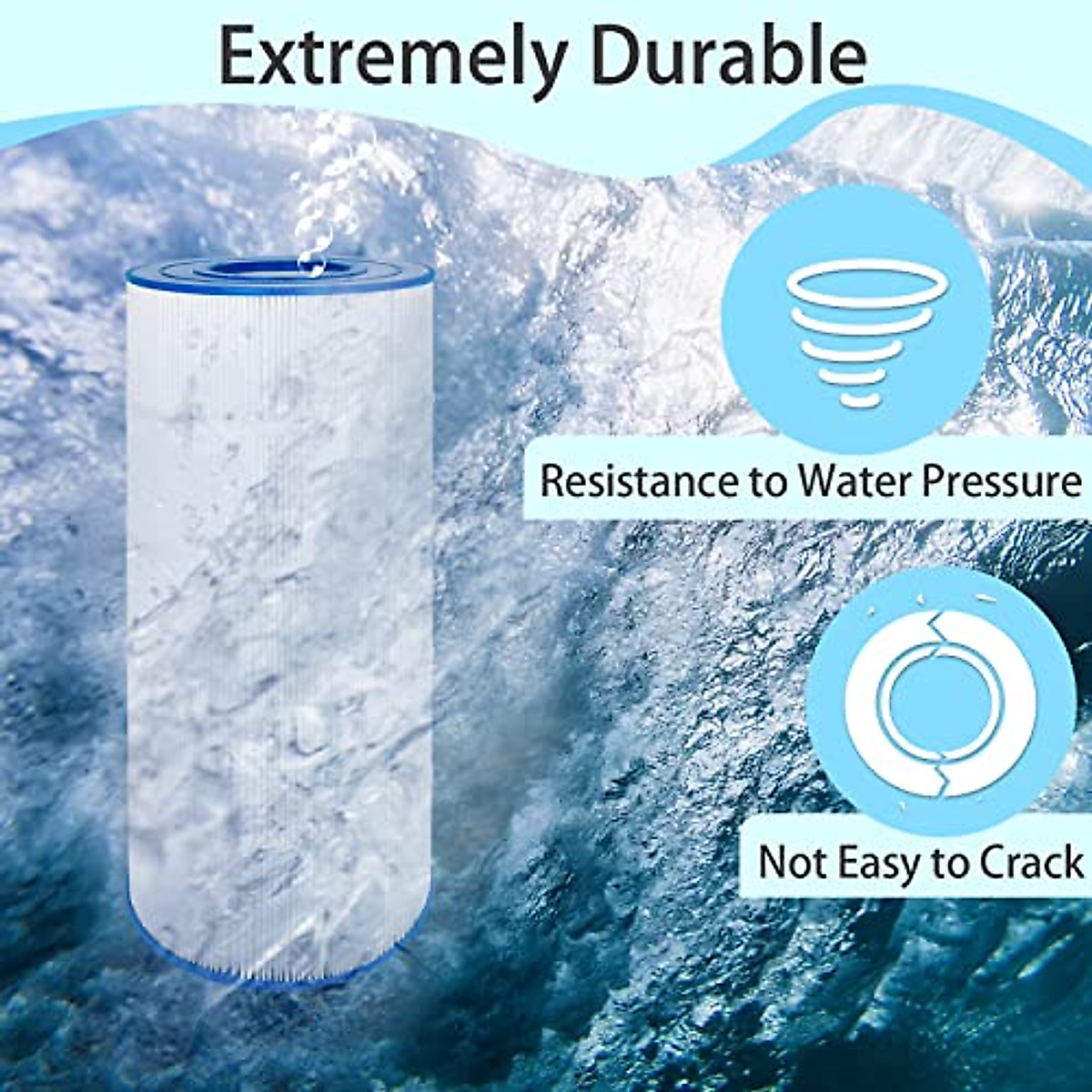 Extremely Durable

Resistance to Water Pressure

Not Easy to Crack